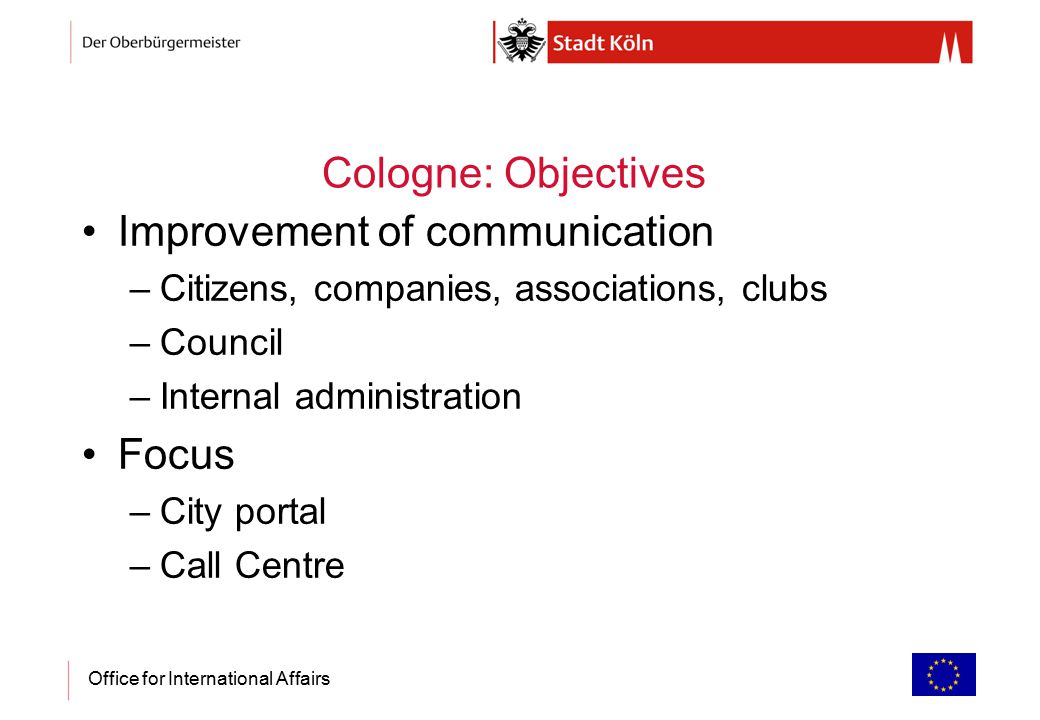 Der Oberbürgermeister

Stadt Köln

Cologne: Objectives

• Improvement of communication
– Citizens, companies, associations, clubs
– Council
– Internal administration

• Focus
– City portal
– Call Centre

Office for International Affairs